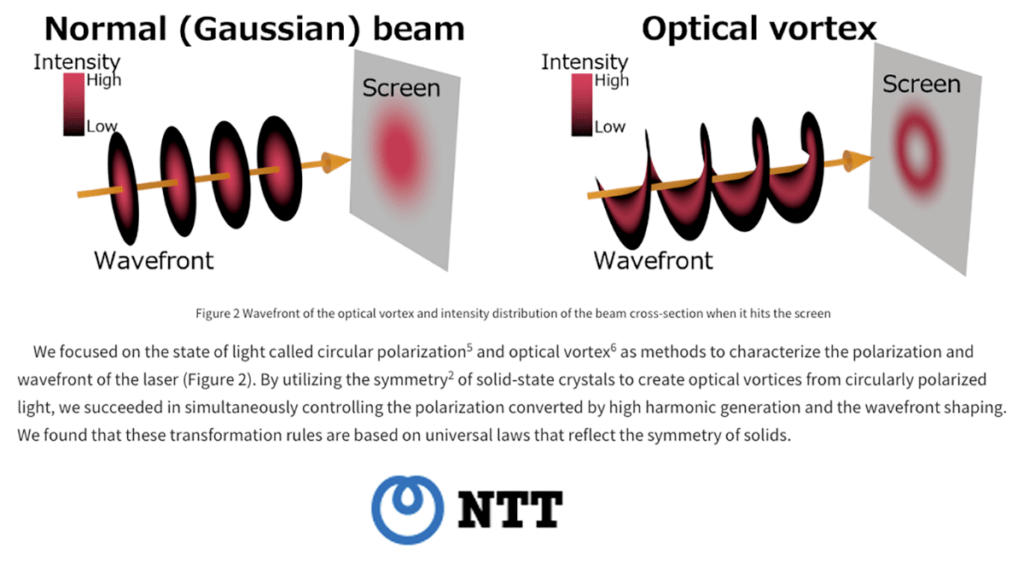 Normal (Gaussian) beam

Intensity
High
Low

Screen

Wavefront

Optical vortex

Intensity
High
Low

Screen

Wavefront

Figure 2 Wavefront of the optical vortex and intensity distribution of the beam cross-section when it hits the screen

We focused on the state of light called circular polarization$^{5}$ and optical vortex$^{6}$ as methods to characterize the polarization and wavefront of the laser (Figure 2). By utilizing the symmetry$^{2}$ of solid-state crystals to create optical vortices from circularly polarized light, we succeeded in simultaneously controlling the polarization converted by high harmonic generation and the wavefront shaping. We found that these transformation rules are based on universal laws that reflect the symmetry of solids.

NTT